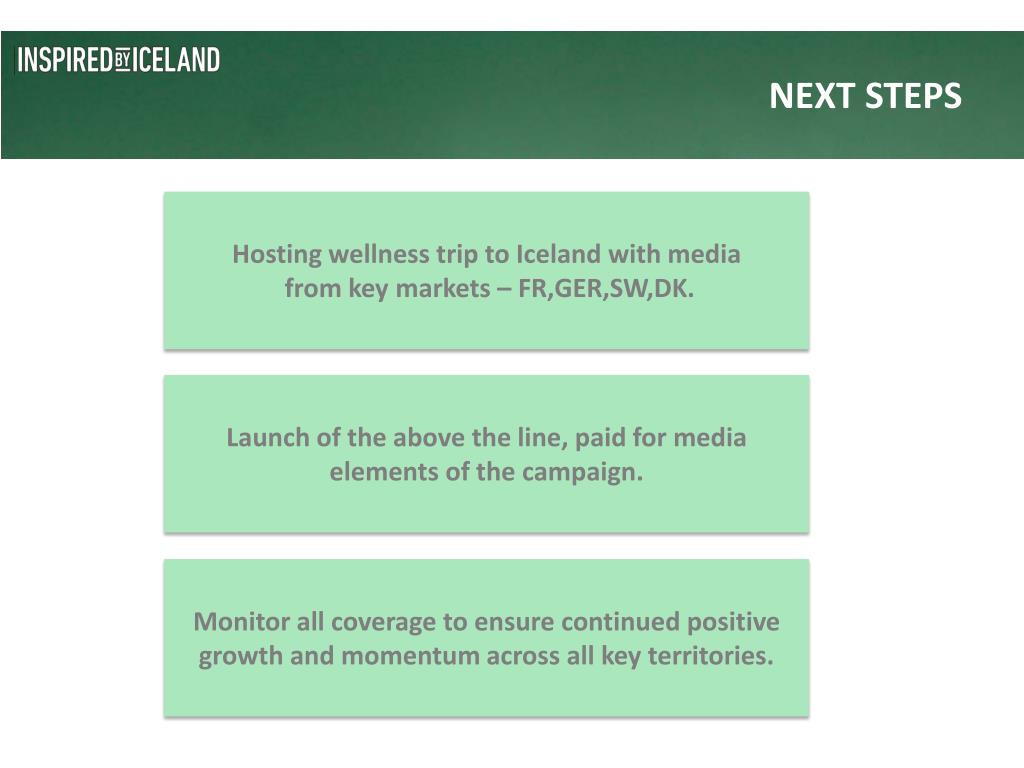 INSPIRED BY ICELAND

NEXT STEPS

Hosting wellness trip to Iceland with media from key markets – FR,GER,SW,DK.

Launch of the above the line, paid for media elements of the campaign.

Monitor all coverage to ensure continued positive growth and momentum across all key territories.